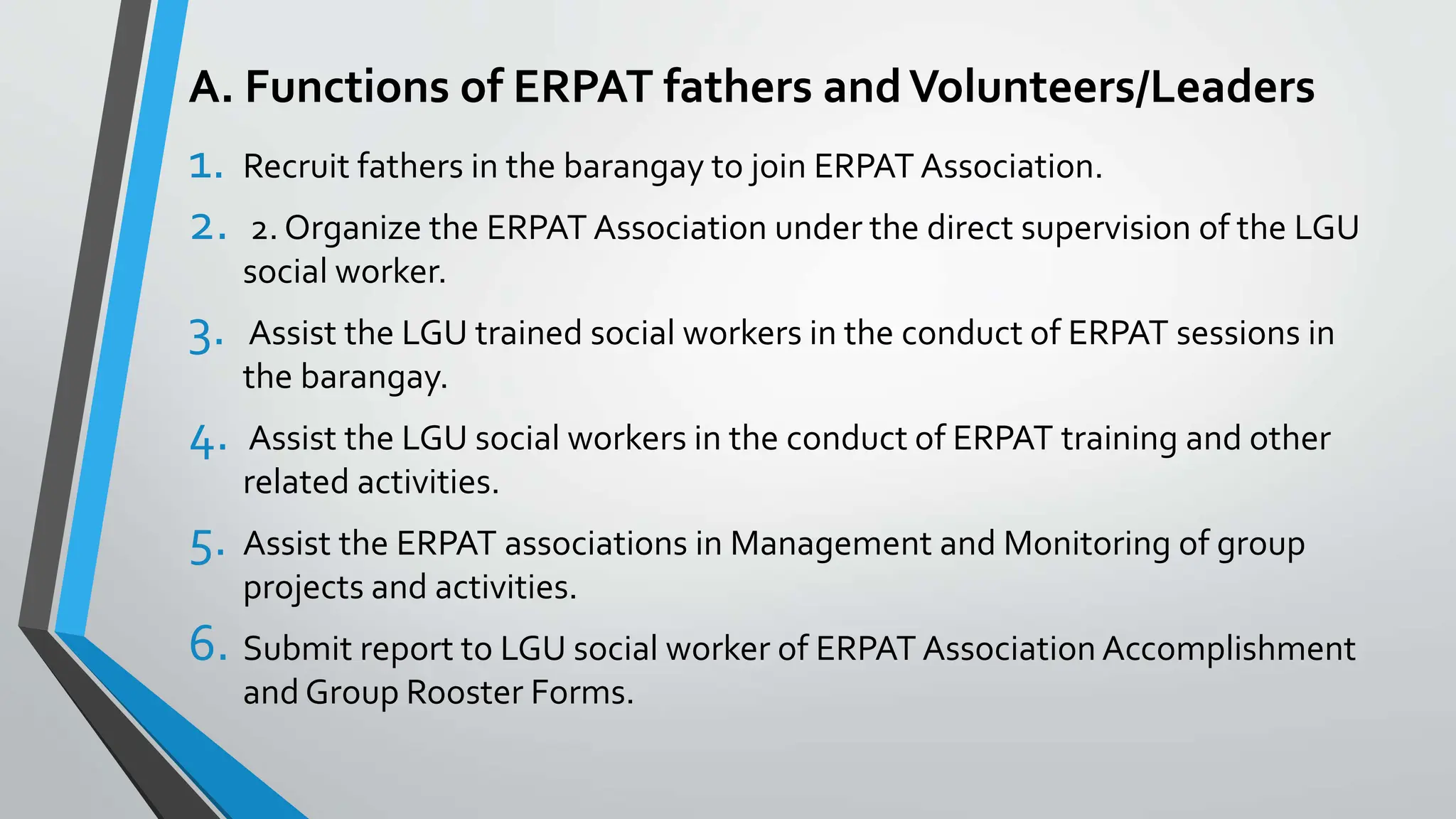 A. Functions of ERPAT fathers and Volunteers/Leaders

1. Recruit fathers in the barangay to join ERPAT Association.

2. 2. Organize the ERPAT Association under the direct supervision of the LGU social worker.

3. Assist the LGU trained social workers in the conduct of ERPAT sessions in the barangay.

4. Assist the LGU social workers in the conduct of ERPAT training and other related activities.

5. Assist the ERPAT associations in Management and Monitoring of group projects and activities.

6. Submit report to LGU social worker of ERPAT Association Accomplishment and Group Rooster Forms.